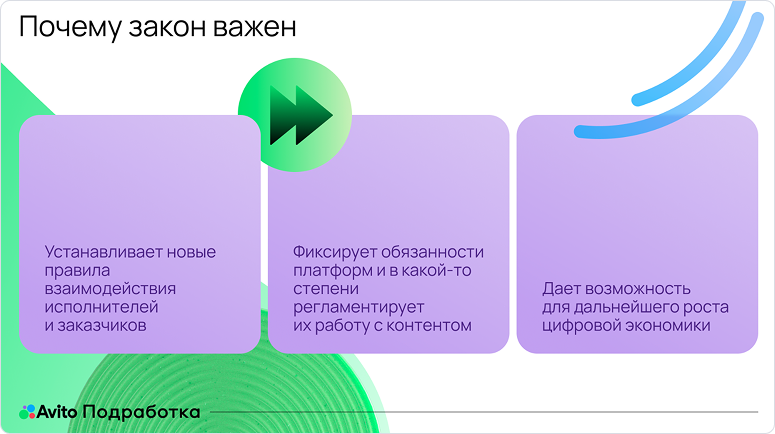 Почему закон важен

Устанавливает новые правила взаимодействия исполнителей и заказчиков

Фиксирует обязанности платформ и в какой-то степени регламентирует их работу с контентом

Дает возможность для дальнейшего роста цифровой экономики

Avito Подработка